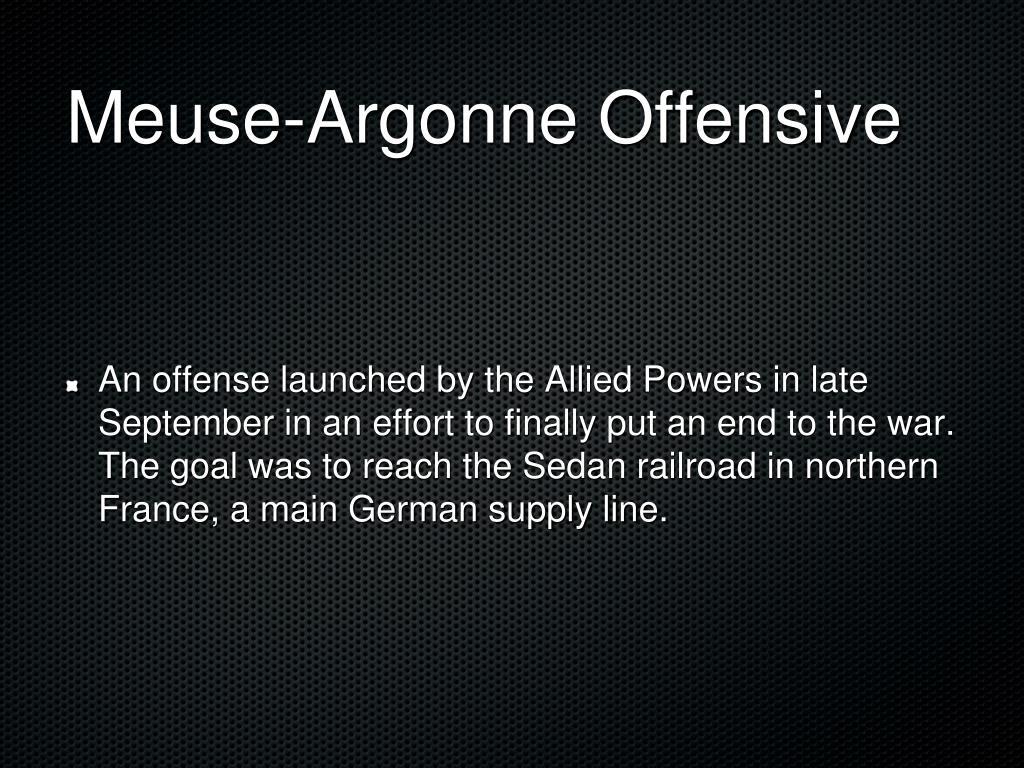 Meuse-Argonne Offensive

An offense launched by the Allied Powers in late September in an effort to finally put an end to the war. The goal was to reach the Sedan railroad in northern France, a main German supply line.